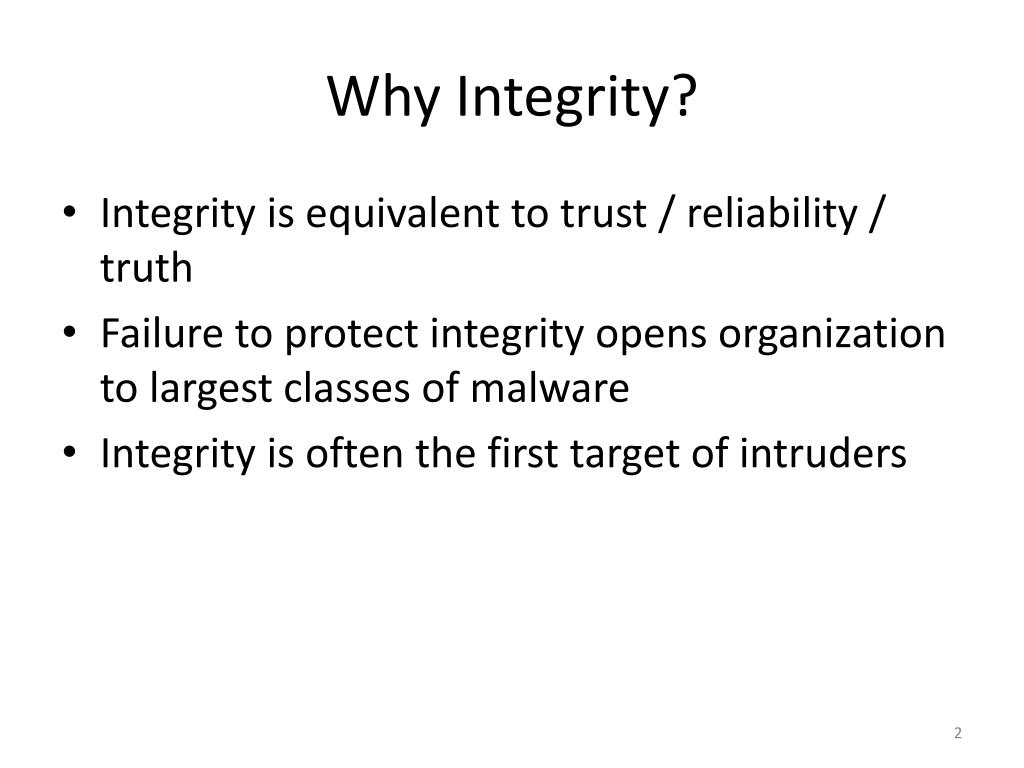 Why Integrity?

• Integrity is equivalent to trust / reliability / truth
• Failure to protect integrity opens organization to largest classes of malware
• Integrity is often the first target of intruders

2